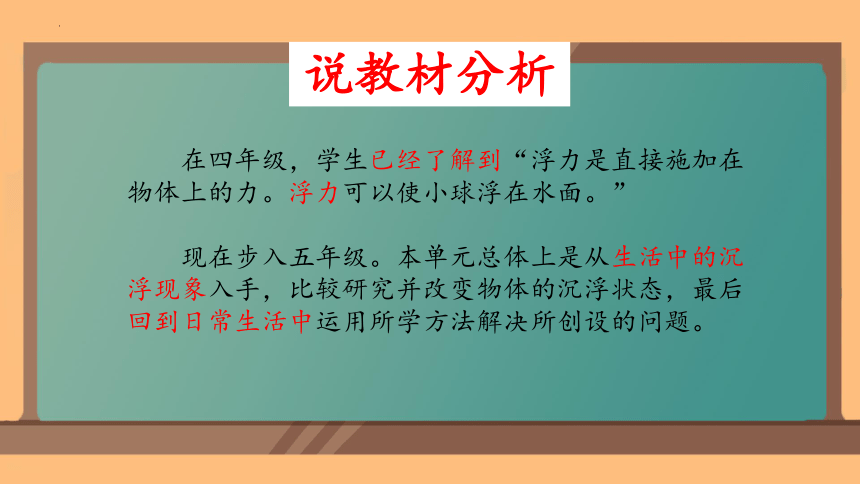 说教材分析

在四年级，学生已经了解到“浮力是直接施加在物体上的力。浮力可以使小球浮在水面。”

现在步入五年级。本单元总体上是从生活中的沉浮现象入手，比较研究并改变物体的沉浮状态，最后回到日常生活中运用所学方法解决所创设的问题。